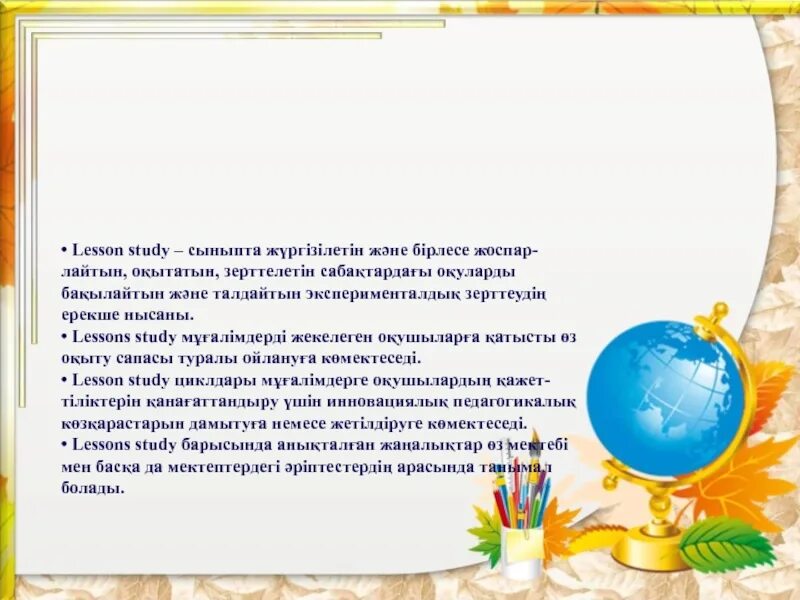 • Lesson study – сыныпта жүргізілетін және бірлесе жоспарлайтын, оқытатын, зерттелетін сабақтардағы оқуларды бақылайтын және талдайтын эксперименталдық зерттеудің ерекше нысаны.
• Lessons study мұғалімдерді жекелеген оқушыларға қатысты өз оқыту сапасы туралы ойлануға көмектеседі.
• Lesson study циклдары мұғалімдерге оқушылардың қажеттіліктерін қанағаттандыру үшін инновациялық педагогикалық көзқарастарын дамытуға немесе жетілдіруге көмектеседі.
• Lessons study барысында анықталған жаңалықтар өз мектебі мен басқа да мектептердегі әріптестердің арасында танымал болады.